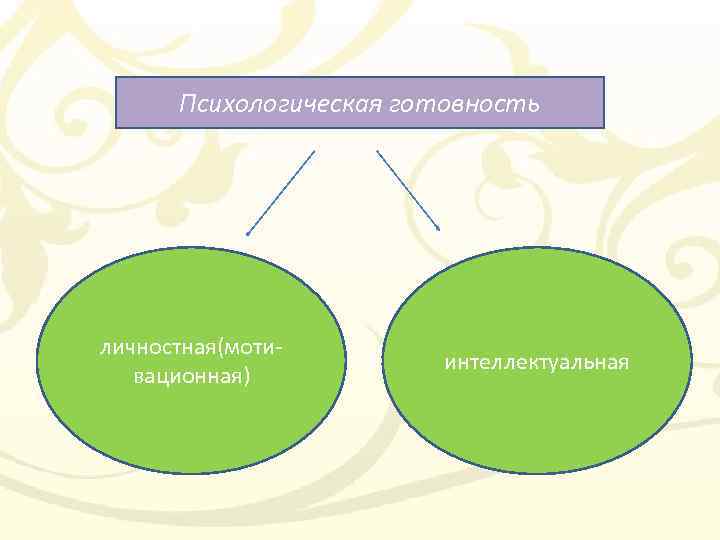 Психологическая готовность

личностная(мотивационная)

интеллектуальная